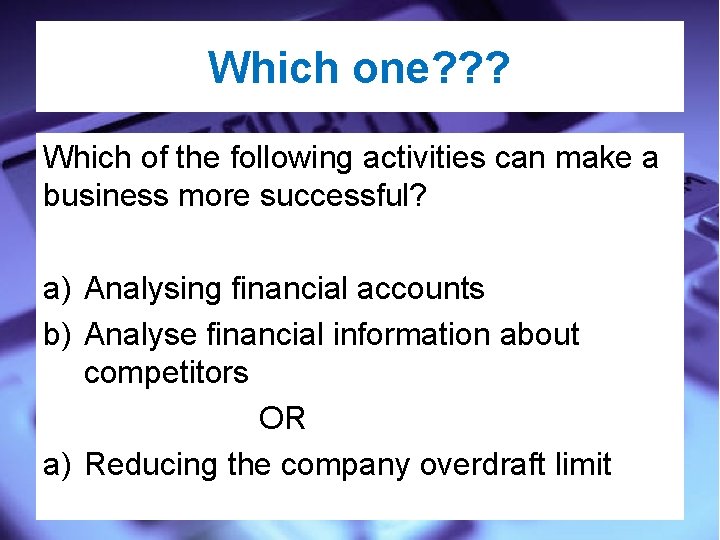 Which one???

Which of the following activities can make a business more successful?

a) Analysing financial accounts
b) Analyse financial information about competitors

OR

a) Reducing the company overdraft limit